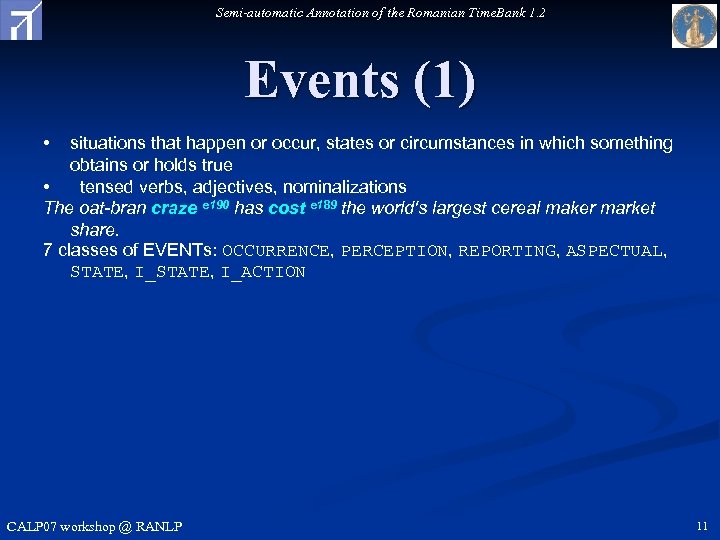 Semi-automatic Annotation of the Romanian TimeBank 1.2

Events (1)

• situations that happen or occur, states or circumstances in which something obtains or holds true
• tensed verbs, adjectives, nominalizations

The oat-bran craze $^{e190}$ has cost $^{e189}$ the world's largest cereal maker market share.

7 classes of EVENTs: OCCURRENCE, PERCEPTION, REPORTING, ASPECTUAL, STATE, I_STATE, I_ACTION

CALP07 workshop @ RANLP

11